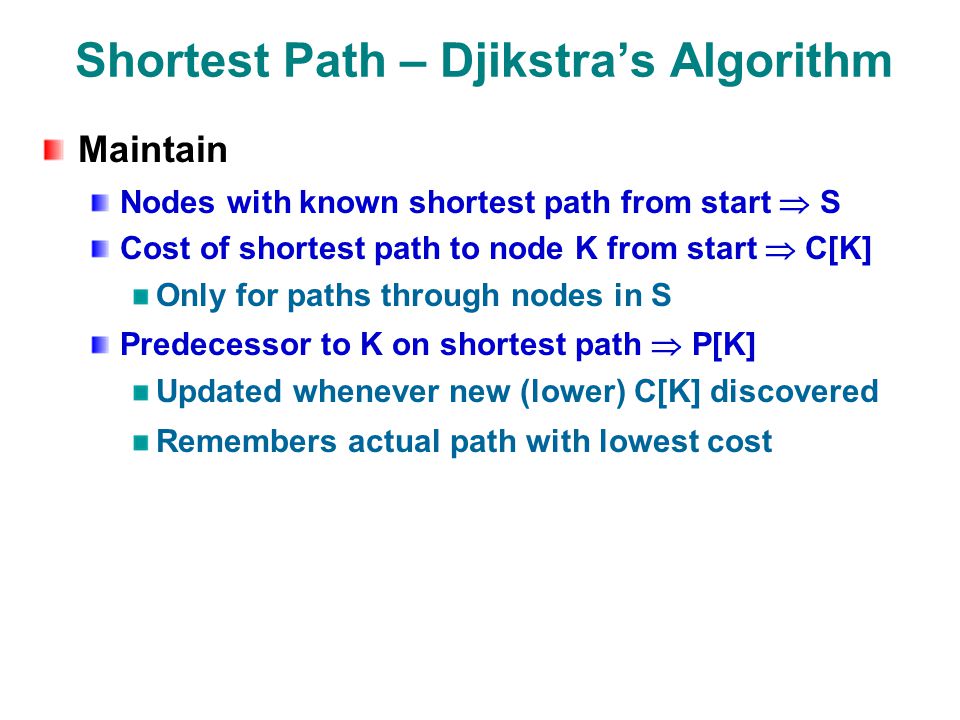 Shortest Path – Djikstra's Algorithm

Maintain

Nodes with known shortest path from start $\Rightarrow$ S

Cost of shortest path to node K from start $\Rightarrow$ C[K]

Only for paths through nodes in S

Predecessor to K on shortest path $\Rightarrow$ P[K]

Updated whenever new (lower) C[K] discovered

Remembers actual path with lowest cost